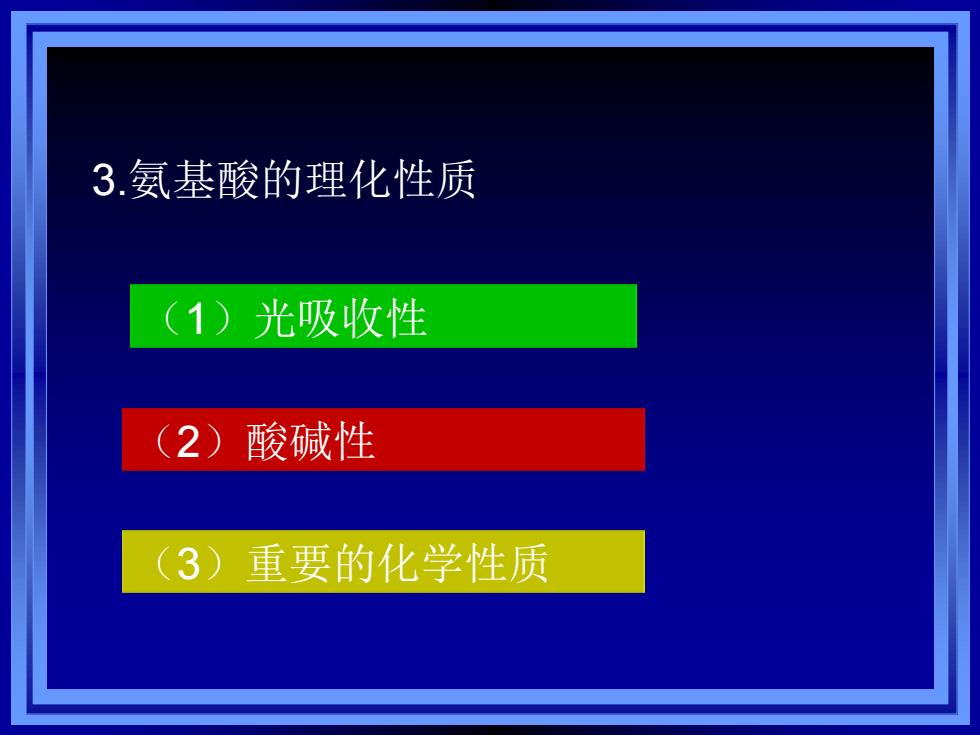 3.氨基酸的理化性质

（1）光吸收性

（2）酸碱性

（3）重要的化学性质